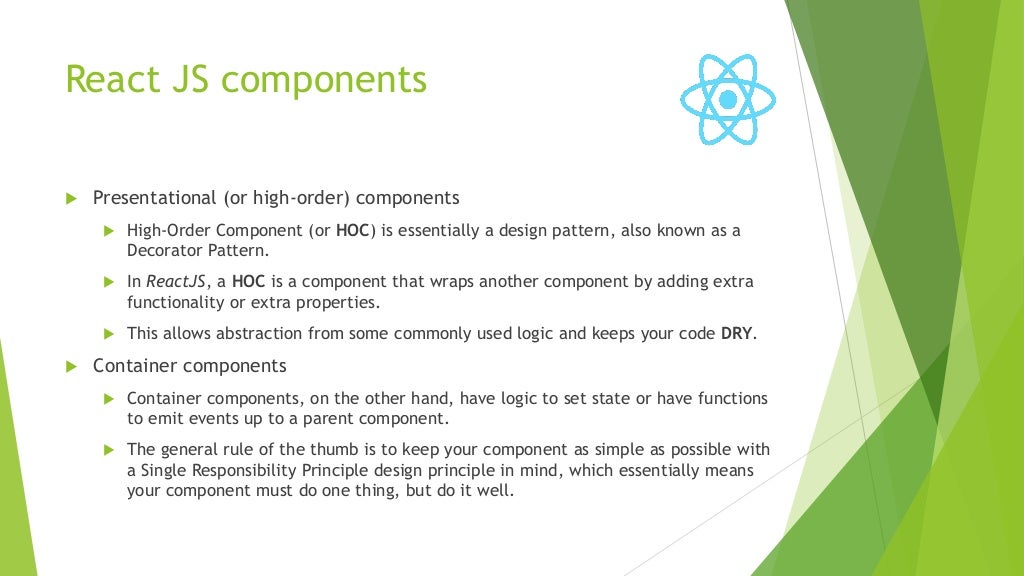 React JS components

Presentational (or high-order) components

High-Order Component (or HOC) is essentially a design pattern, also known as a Decorator Pattern.

In ReactJS, a HOC is a component that wraps another component by adding extra functionality or extra properties.

This allows abstraction from some commonly used logic and keeps your code DRY.

Container components

Container components, on the other hand, have logic to set state or have functions to emit events up to a parent component.

The general rule of the thumb is to keep your component as simple as possible with a Single Responsibility Principle design principle in mind, which essentially means your component must do one thing, but do it well.